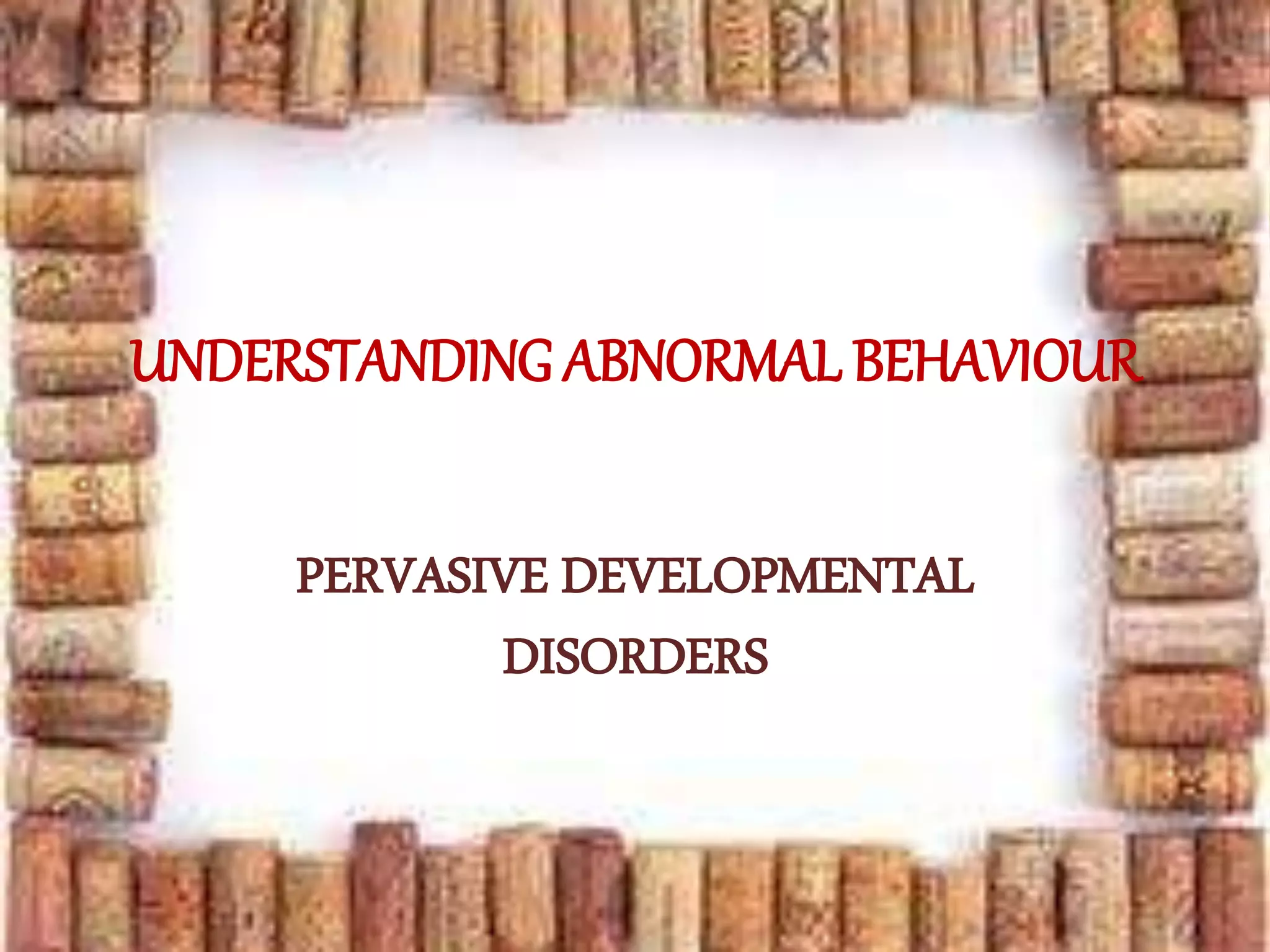 UNDERSTANDING ABNORMAL BEHAVIOUR

PERVASIVE DEVELOPMENTAL DISORDERS